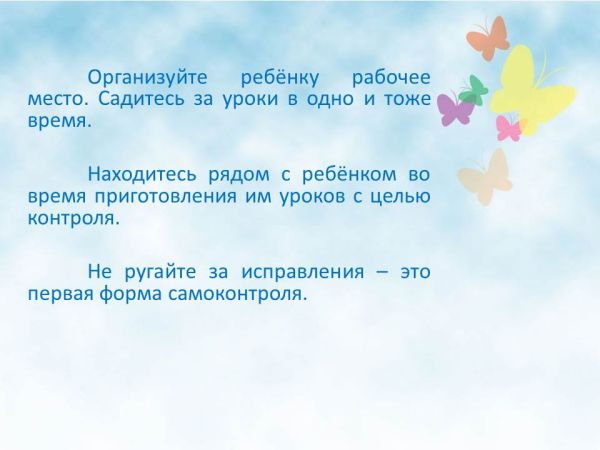 Организуйте ребёнку рабочее место. Садитесь за уроки в одно и тоже время.

Находитесь рядом с ребёнком во время приготовления им уроков с целью контроля.

Не ругайте за исправления – это первая форма самоконтроля.